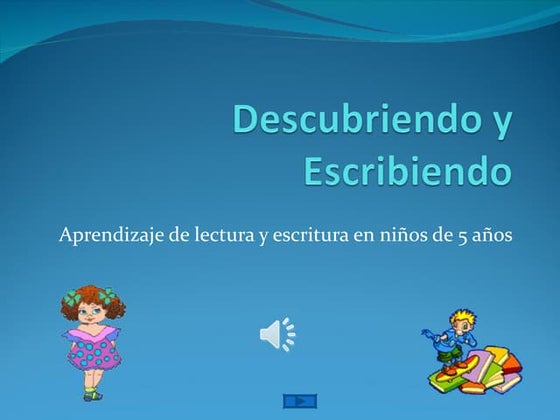 Descubriendo y Escribiendo

Aprendizaje de lectura y escritura en niños de 5 años